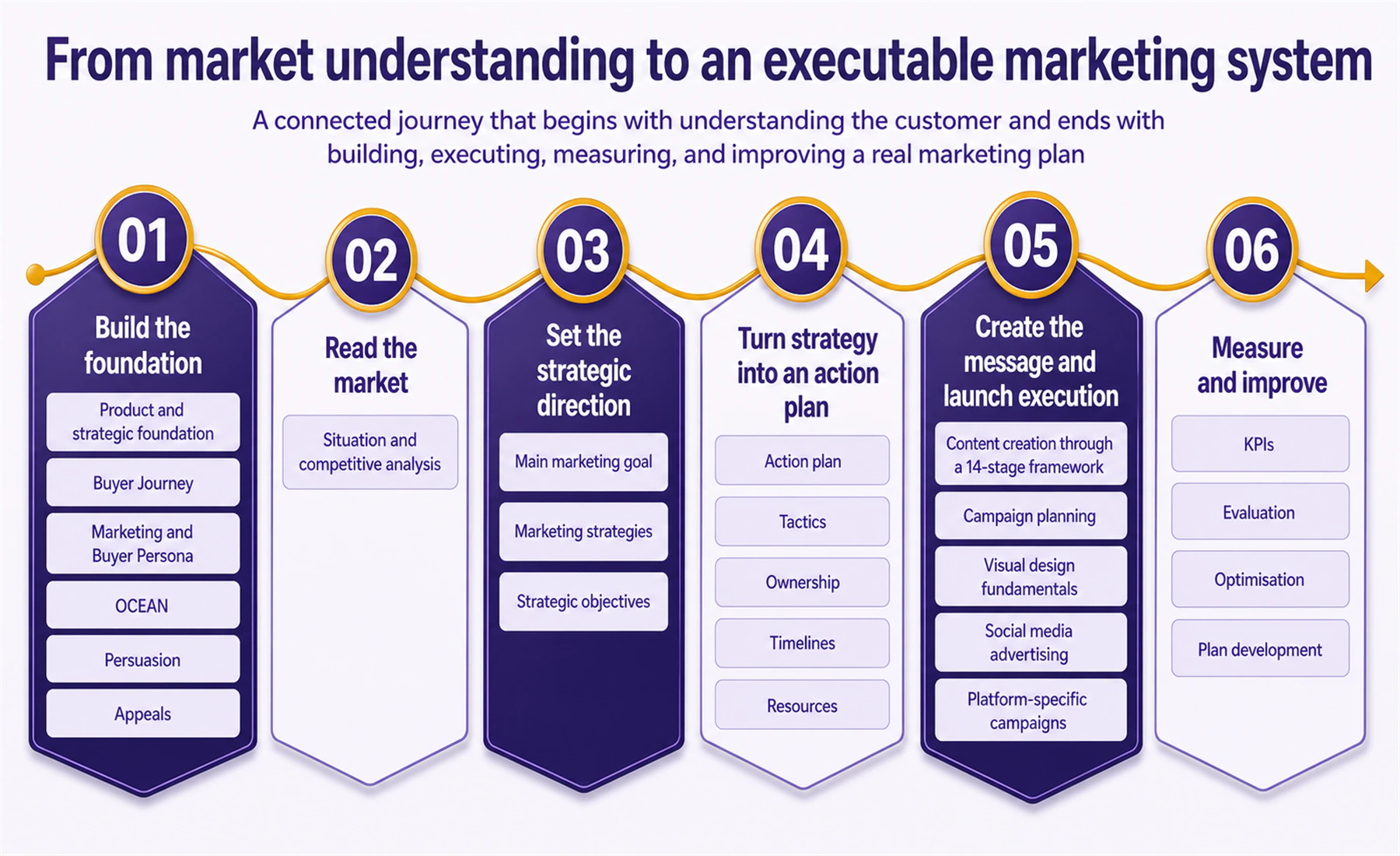 From market understanding to an executable marketing system

A connected journey that begins with understanding the customer and ends with building, executing, measuring, and improving a real marketing plan

01

Build the foundation

Product and strategic foundation

Buyer Journey

Marketing and Buyer Persona

OCEAN

Persuasion

Appeals

02

Read the market

Situation and competitive analysis

03

Set the strategic direction

Main marketing goal

Marketing strategies

Strategic objectives

04

Turn strategy into an action plan

Action plan

Tactics

Ownership

Timelines

Resources

05

Create the message and launch execution

Content creation through a 14-stage framework

Campaign planning

Visual design fundamentals

Social media advertising

Platform-specific campaigns

06

Measure and improve

KPIs

Evaluation

Optimisation

Plan development